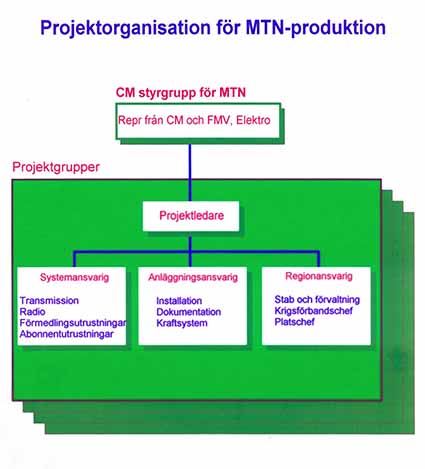 Projektorganisation för MTN-produktion

CM styrgrupp för MTN

Repr från CM och FMV, Elektro

Projektgrupper

Projektledare

Systemansvarig

Transmission
Radio
Förmedlingsutrustningar
Abonnentutrustningar

Anläggningsansvarig

Installation
Dokumentation
Kraftsystem

Regionansvarig

Stab och förvaltning
Krigsförbandschef
Platschef